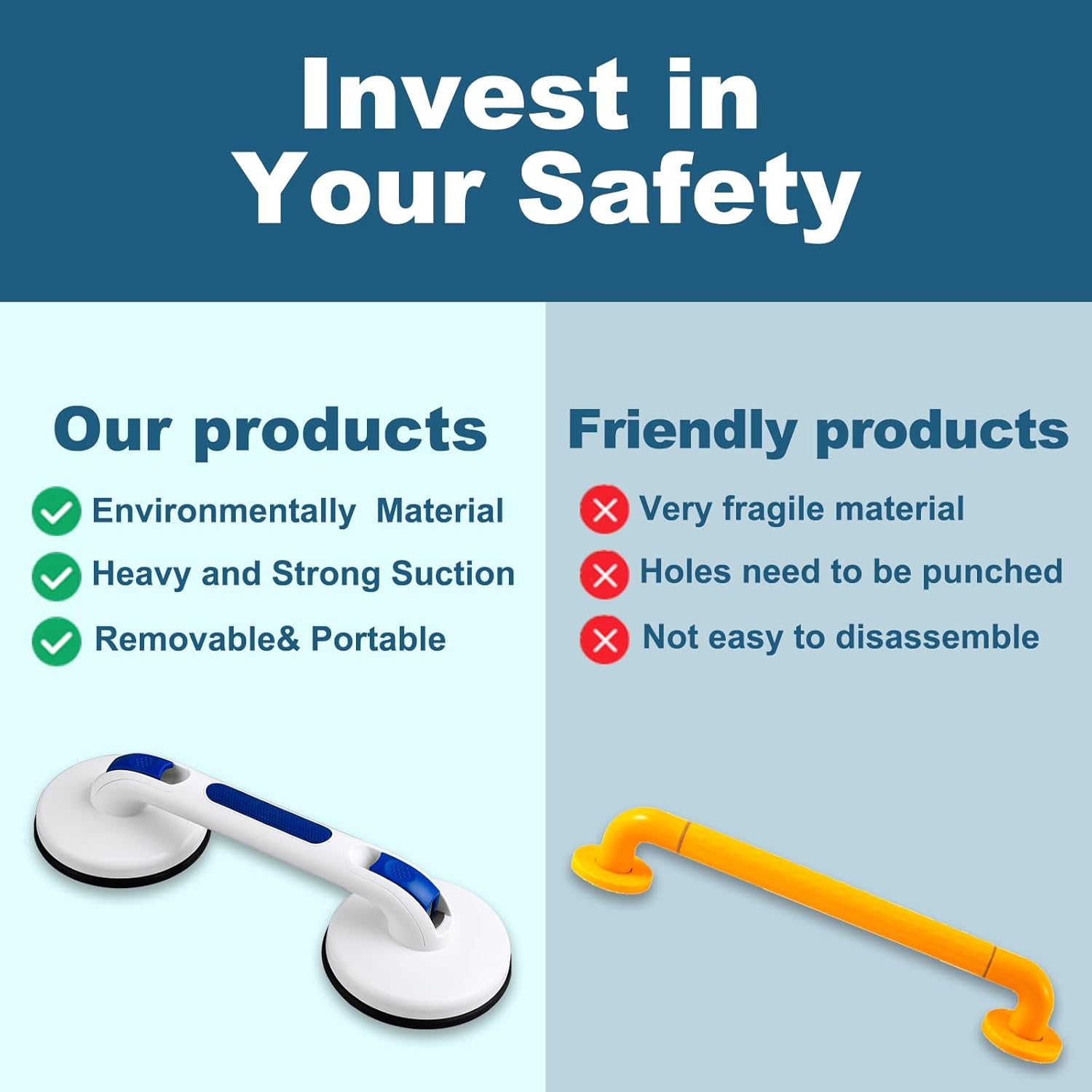 Invest in Your Safety

Our products

Environmentally  Material

Heavy and Strong Suction

Removable& Portable

Friendly products

Very fragile material

Holes need to be punched

Not easy to disassemble